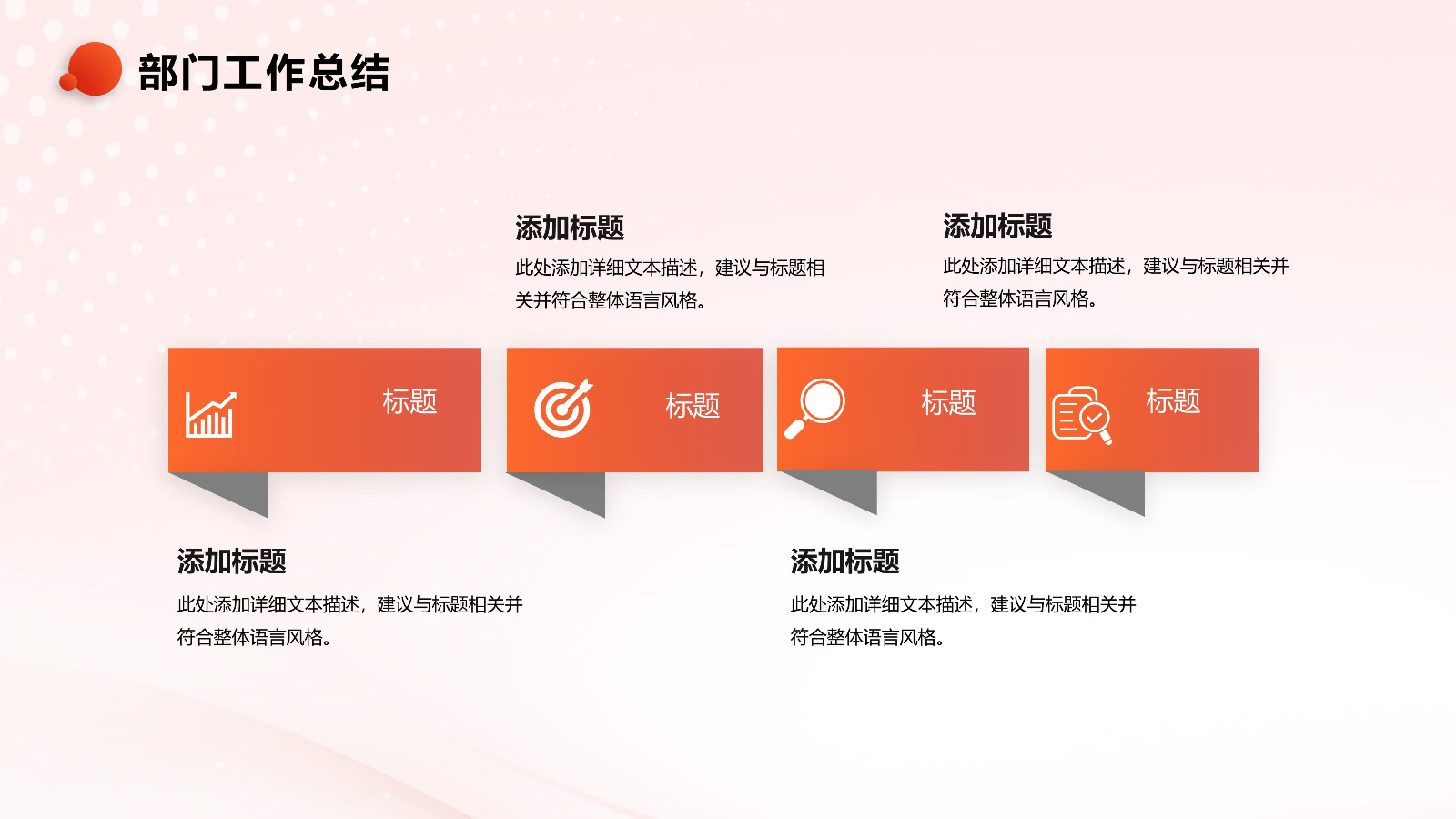 部门工作总结

添加标题
此处添加详细文本描述，建议与标题相关并符合整体语言风格。

添加标题
此处添加详细文本描述，建议与标题相关并符合整体语言风格。

标题

标题

标题

标题

添加标题
此处添加详细文本描述，建议与标题相关并符合整体语言风格。

添加标题
此处添加详细文本描述，建议与标题相关并符合整体语言风格。